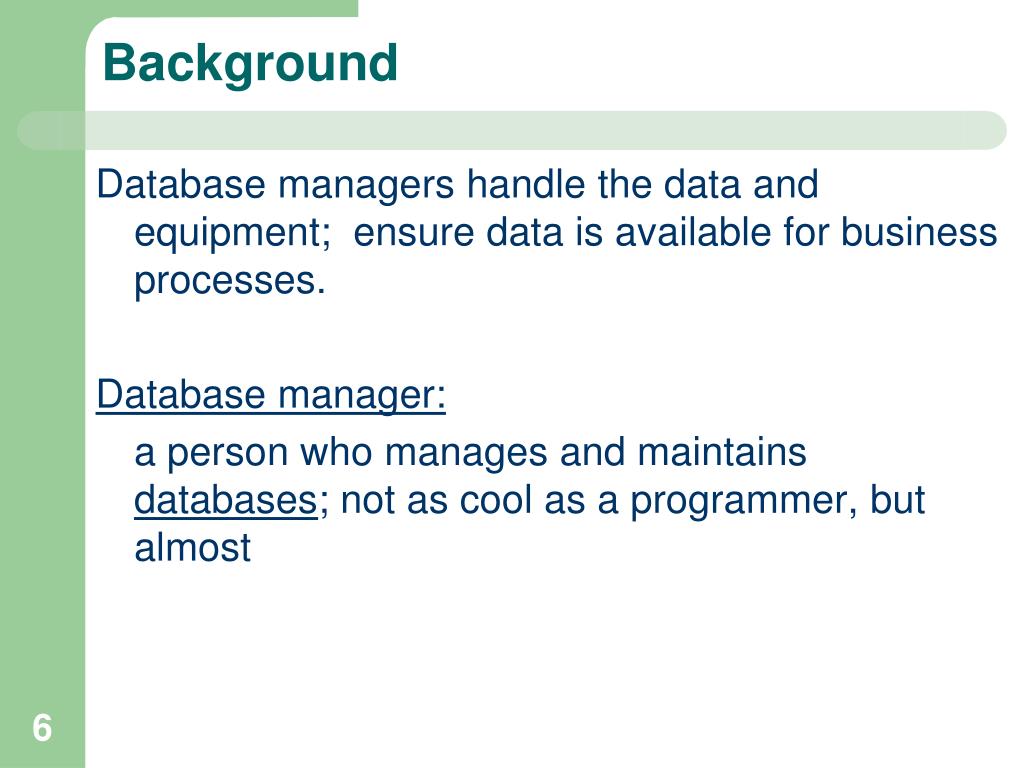 Background

Database managers handle the data and equipment;  ensure data is available for business processes.

Database manager:

a person who manages and maintains databases; not as cool as a programmer, but almost

6